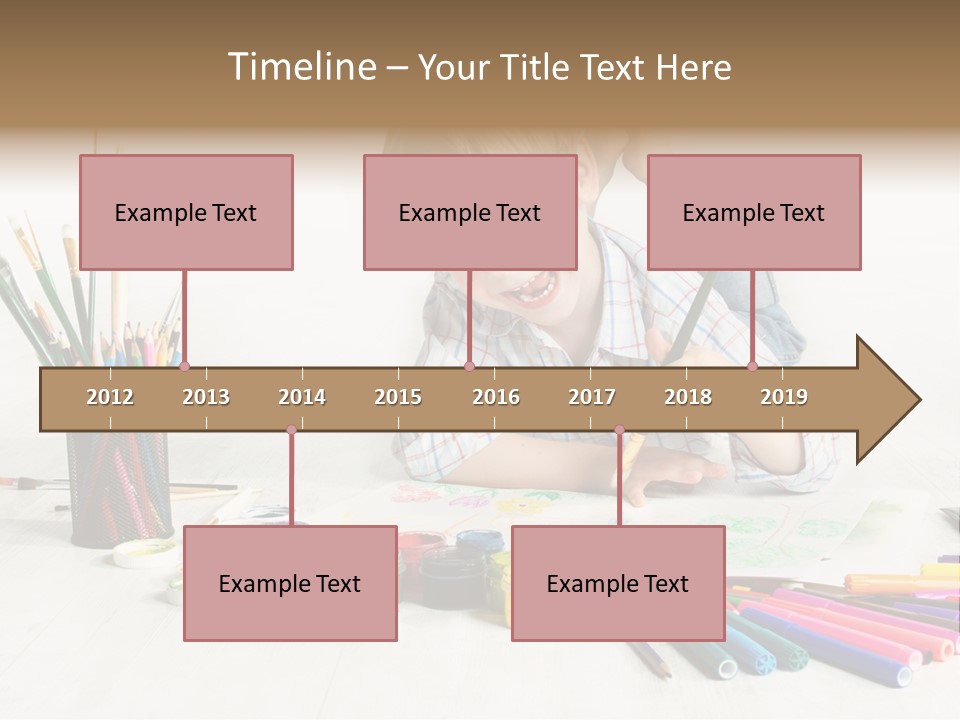 Timeline – Your Title Text Here

Example Text

Example Text

Example Text

2012 2013 2014 2015 2016 2017 2018 2019

Example Text

Example Text